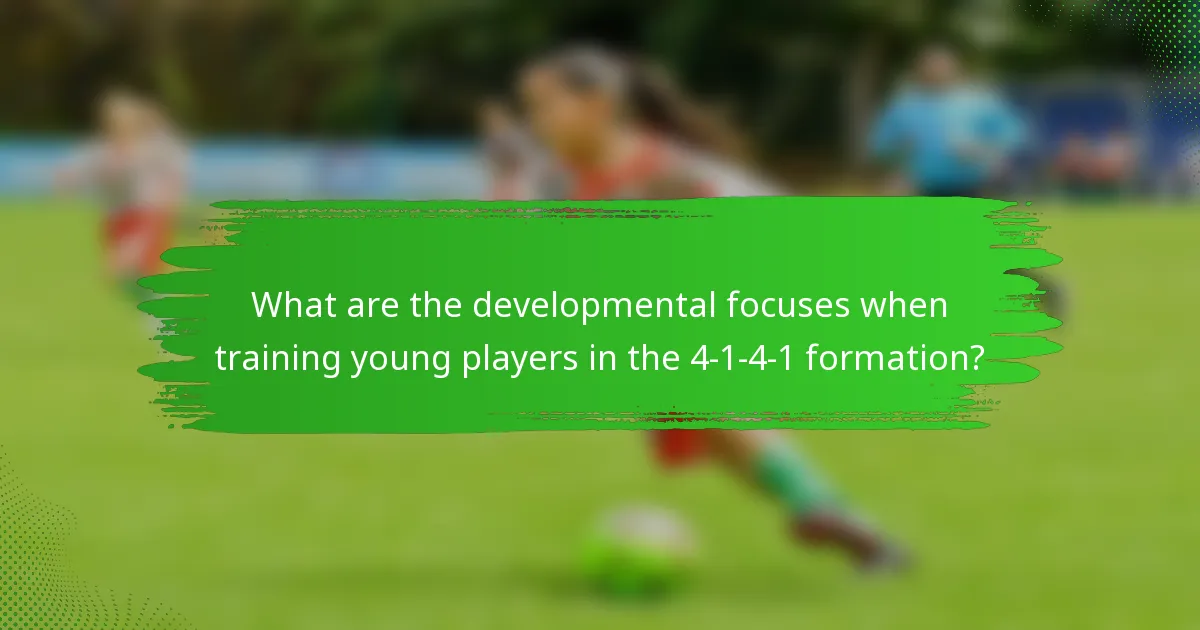 What are the developmental focuses when training young players in the 4-1-4-1 formation?